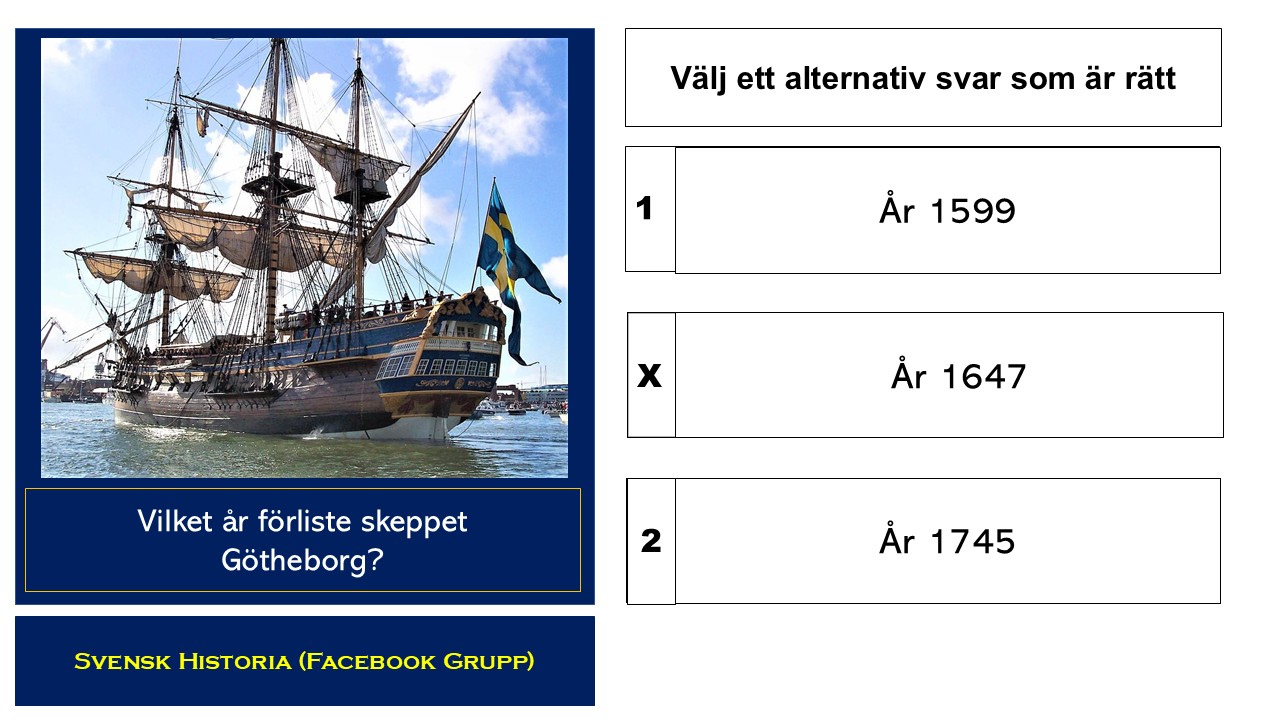 Vilket år förliste skeppet Götheborg?

Svensk Historia (Facebook Grupp)

Välj ett alternativ svar som är rätt

1 År 1599

X År 1647

2 År 1745